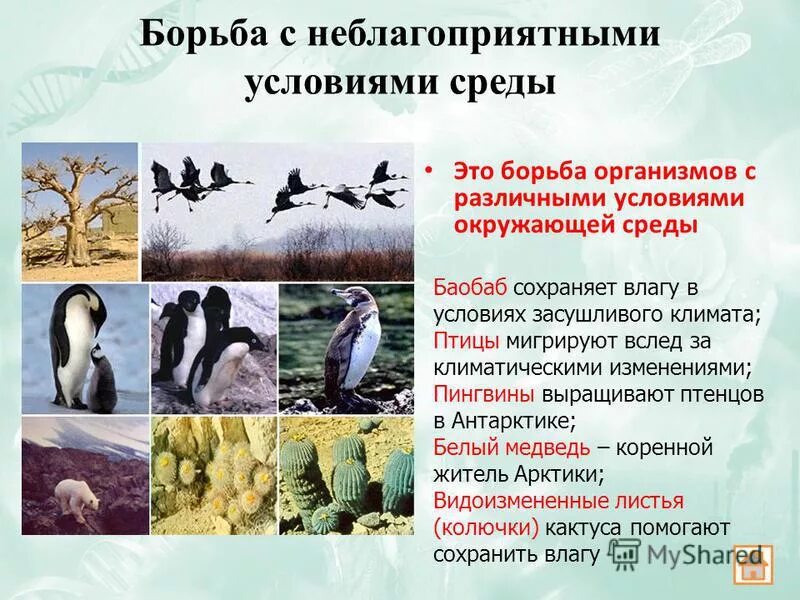 Борьба с неблагоприятными условиями среды

• Это борьба организмов с различными условиями окружающей среды

Баобаб сохраняет влагу в условиях засушливого климата; Птицы мигрируют вслед за климатическими изменениями; Пингвины выращивают птенцов в Антарктике; Белый медведь – коренной житель Арктики; Видоизмененные листья (колючки) кактуса помогают сохранить влагу

MyShared